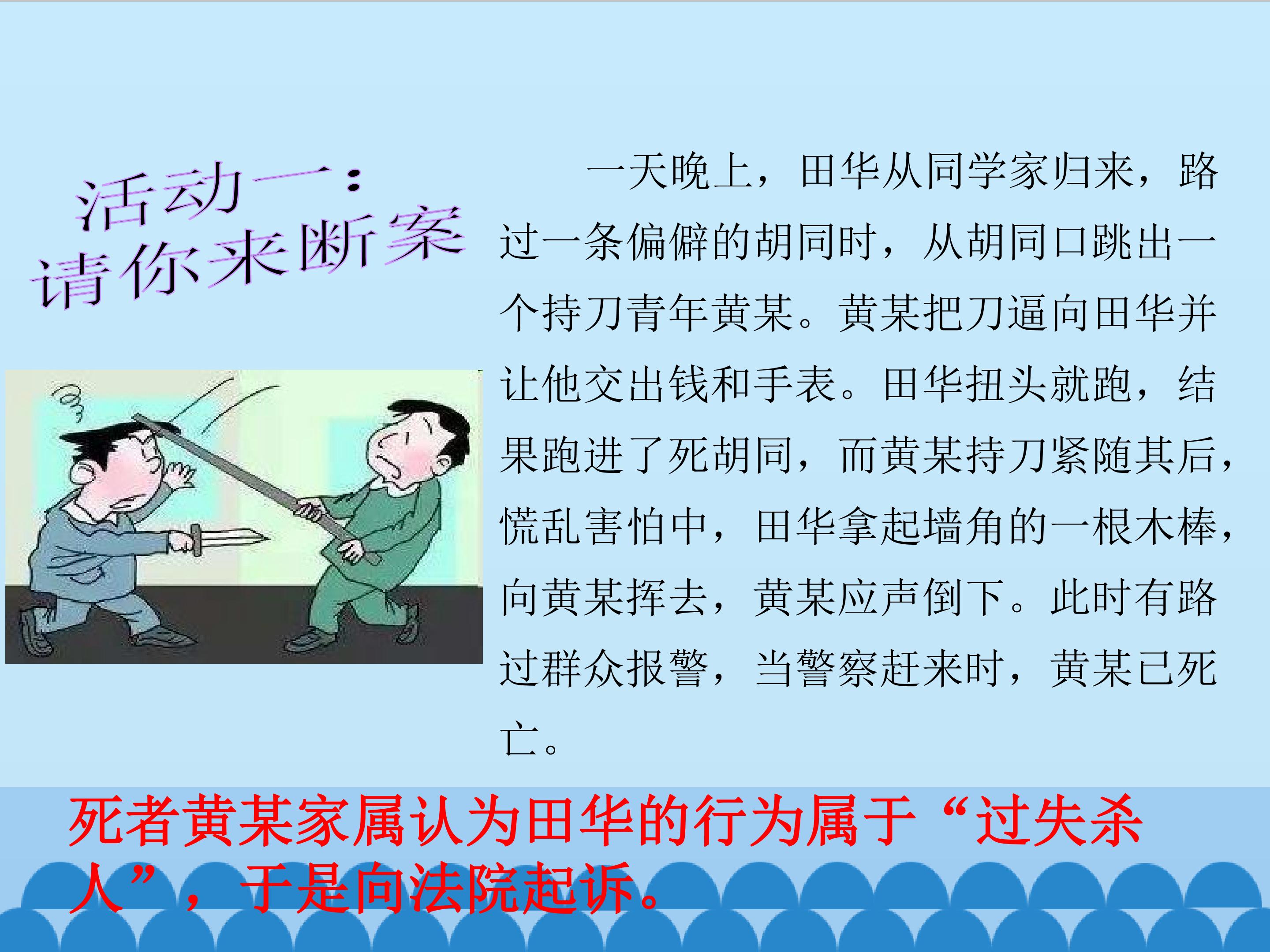 活动一：
请你来断案

一天晚上，田华从同学家归来，路过一条偏僻的胡同时，从胡同口跳出一个持刀青年黄某。黄某把刀逼向田华并让他交出钱和手表。田华扭头就跑，结果跑进了死胡同，而黄某持刀紧随其后，慌乱害怕中，田华拿起墙角的一根木棒，向黄某挥去，黄某应声倒下。此时有路过群众报警，当警察赶来时，黄某已死亡。

死者黄某家属认为田华的行为属于“过失杀人”，于是向法院起诉。